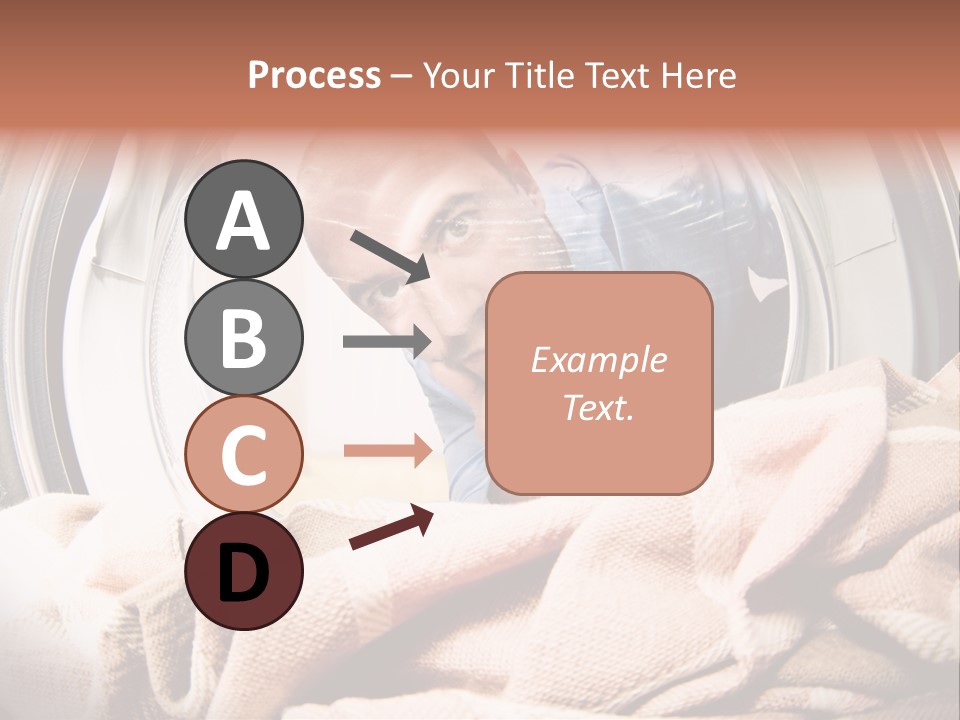 Process – Your Title Text Here

A

B

C

D

Example Text.